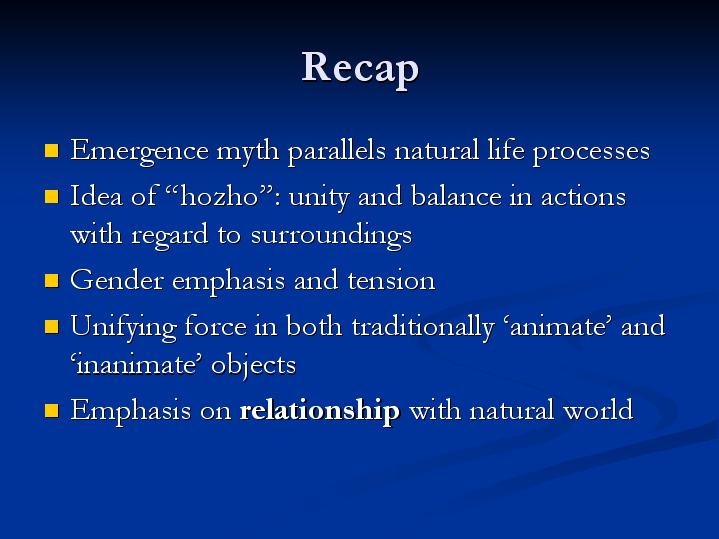 Recap

- Emergence myth parallels natural life processes
- Idea of “hozho”: unity and balance in actions with regard to surroundings
- Gender emphasis and tension
- Unifying force in both traditionally ‘animate’ and ‘inanimate’ objects
- Emphasis on **relationship** with natural world